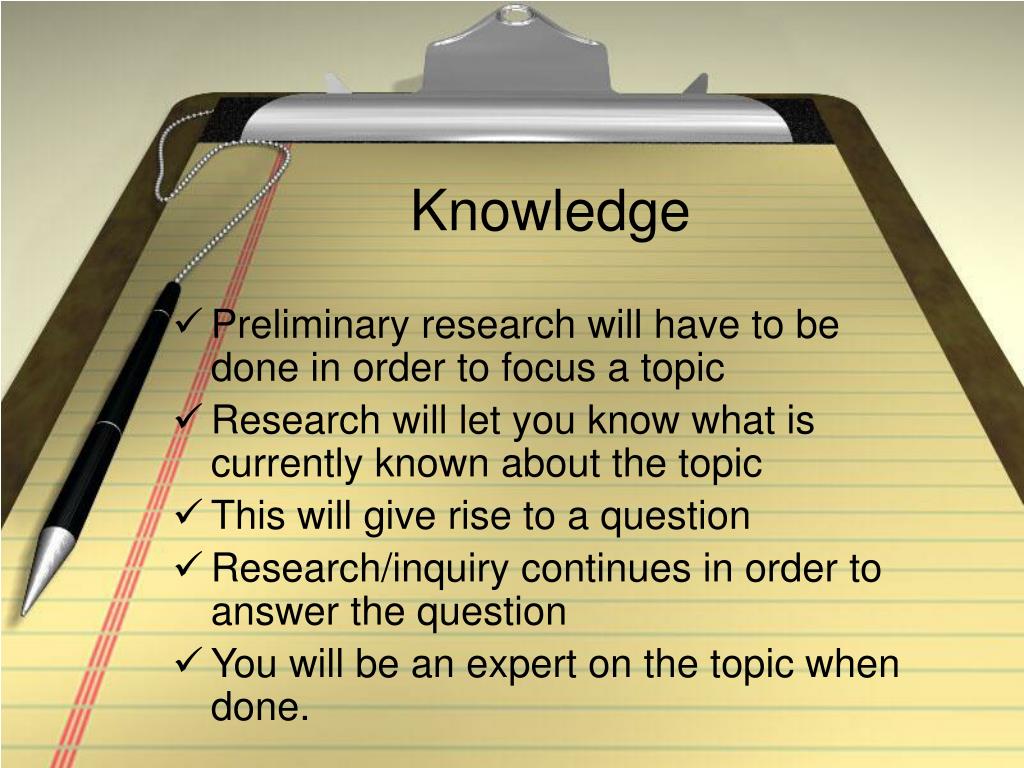 Knowledge

✓ Preliminary research will have to be done in order to focus a topic
✓ Research will let you know what is currently known about the topic
✓ This will give rise to a question
✓ Research/inquiry continues in order to answer the question
✓ You will be an expert on the topic when done.